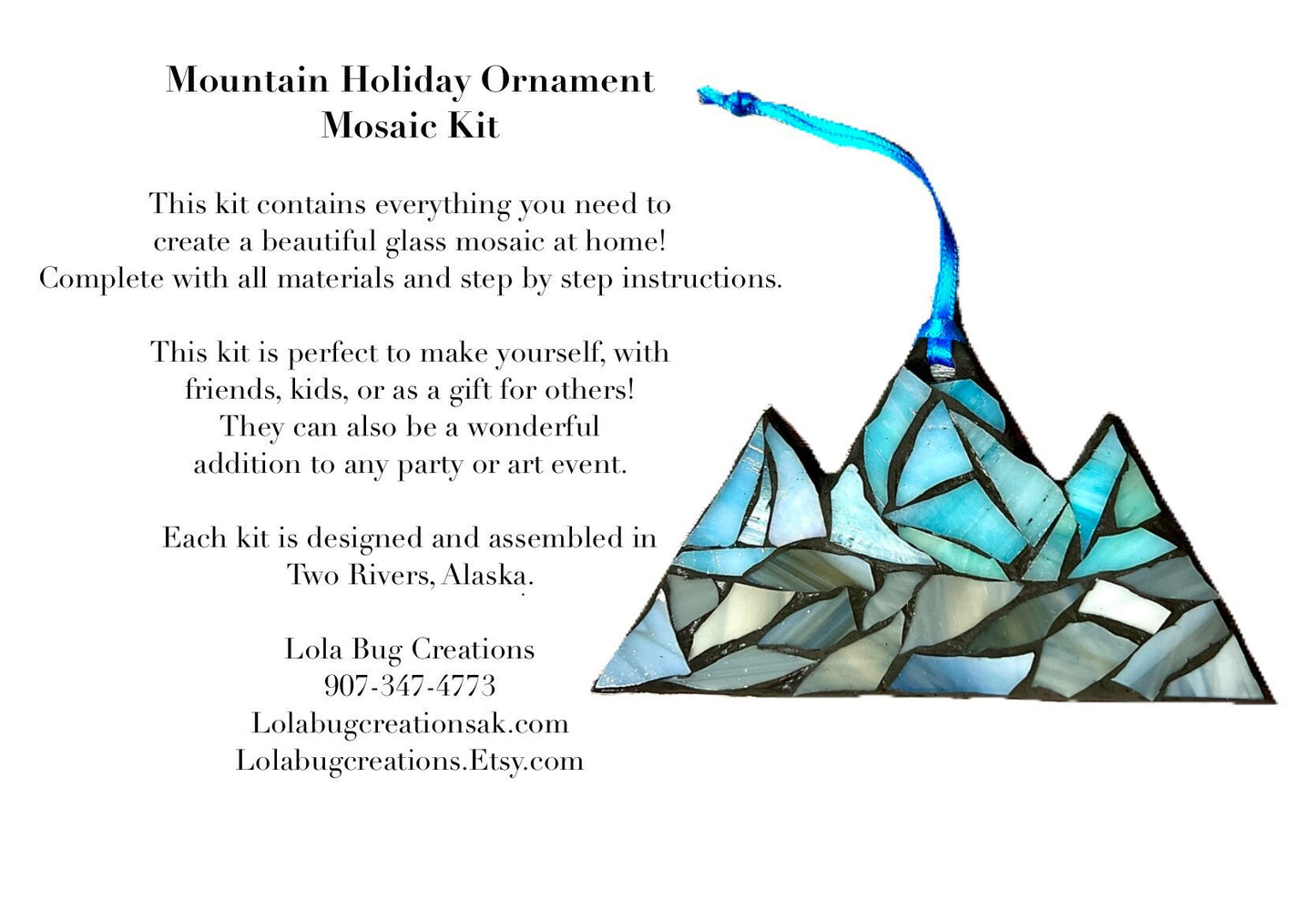 Mountain Holiday Ornament
Mosaic Kit

This kit contains everything you need to create a beautiful glass mosaic at home! Complete with all materials and step by step instructions.

This kit is perfect to make yourself, with friends, kids, or as a gift for others! They can also be a wonderful addition to any party or art event.

Each kit is designed and assembled in Two Rivers, Alaska.

Lola Bug Creations
907-347-4773
Lolabugcreationsak.com
Lolabugcreations.Etsy.com